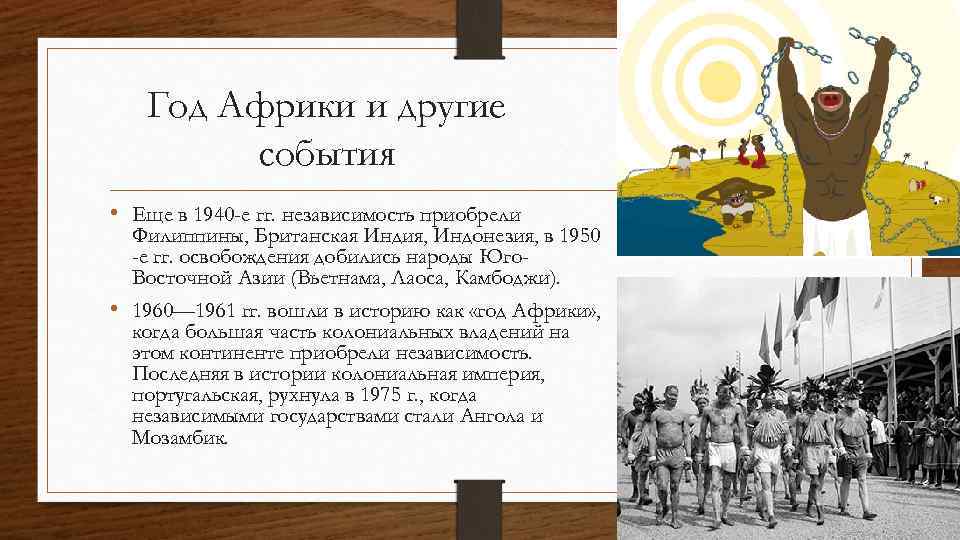 Год Африки и другие события

• Еще в 1940-е гг. независимость приобрели Филиппины, Британская Индия, Индонезия, в 1950 -е гг. освобождения добились народы Юго-Восточной Азии (Вьетнама, Лаоса, Камбоджи).

• 1960—1961 гг. вошли в историю как «год Африки», когда большая часть колониальных владений на этом континенте приобрели независимость. Последняя в истории колониальная империя, португальская, рухнула в 1975 г., когда независимыми государствами стали Ангола и Мозамбик.